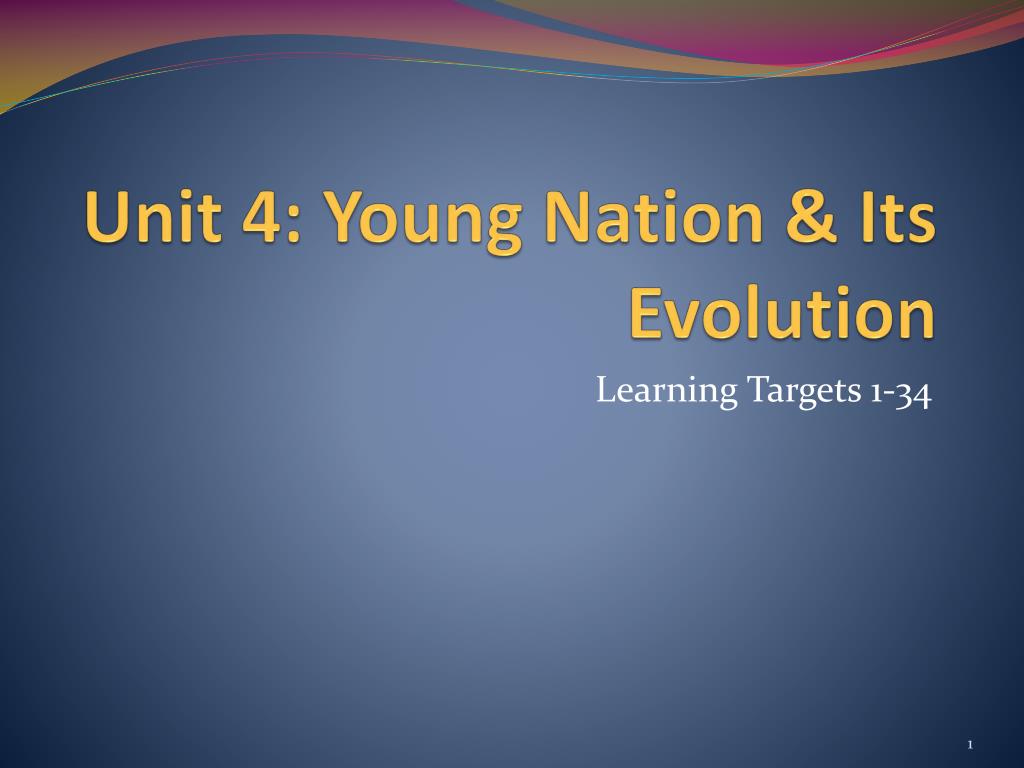 Unit 4: Young Nation & Its Evolution

Learning Targets 1-34

1